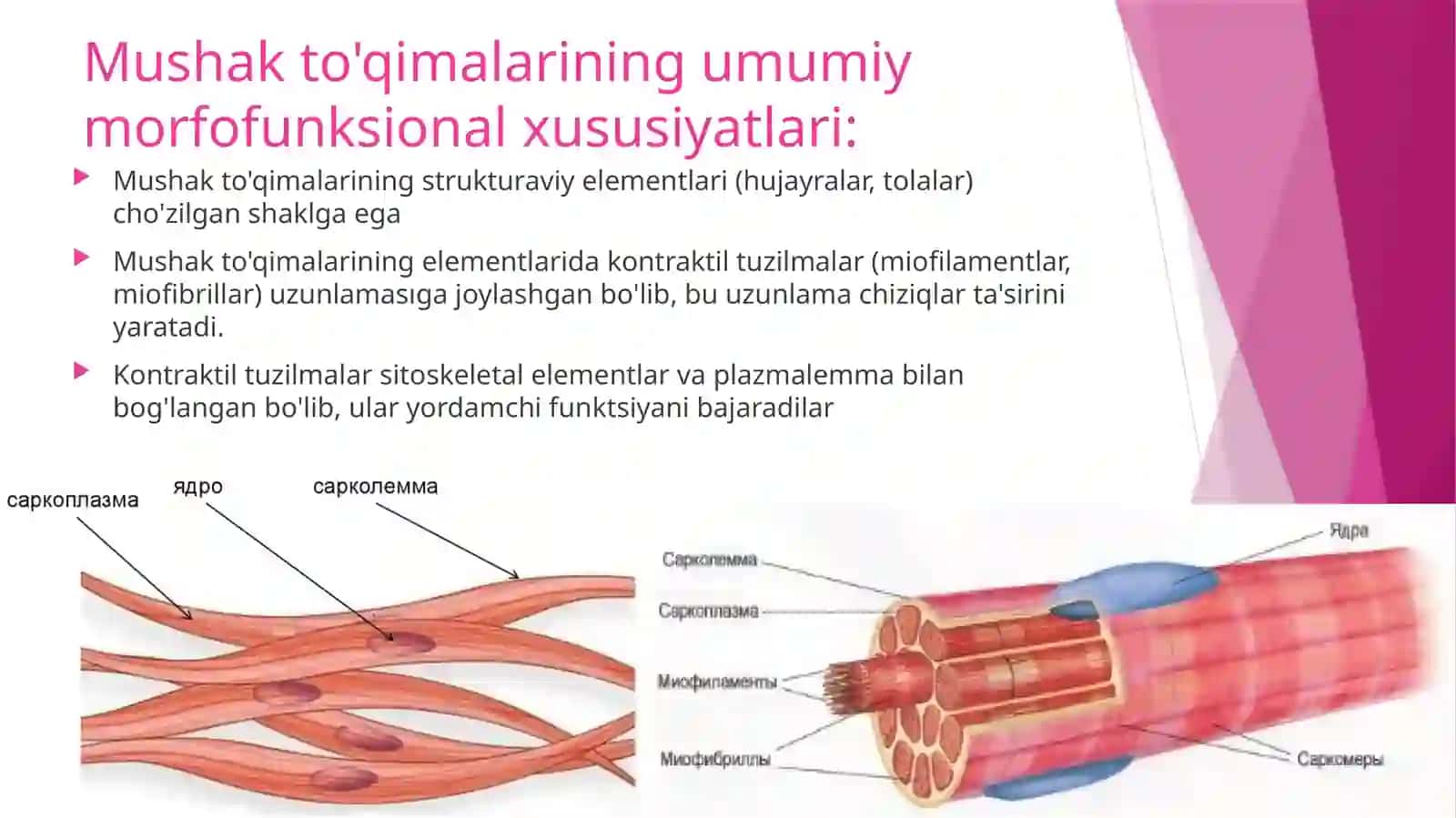 Mushak to'qimalarining umumiy morfofunksional xususiyatlari:

Mushak to'qimalarining strukturaviy elementlari (hujayralar, tolalar) cho'zilgan shaklga ega

Mushak to'qimalarining elementlarida kontraktil tuzilmalar (miofilamentlar, miofibrillar) uzunlamasıga joylashgan bo'lib, bu uzunlama chiziqlar ta'sirini yaratadi.

Kontraktil tuzilmalar sitoskeletal elementlar va plazmalemma bilan bog'langan bo'lib, ular yordamchi funktsiyani bajaradilar

саркоплазма
ядро
сарколемма

Сарколемма
Саркоплазма
Миофиламенты
Миофибриллы
Ядра
Саркомеры